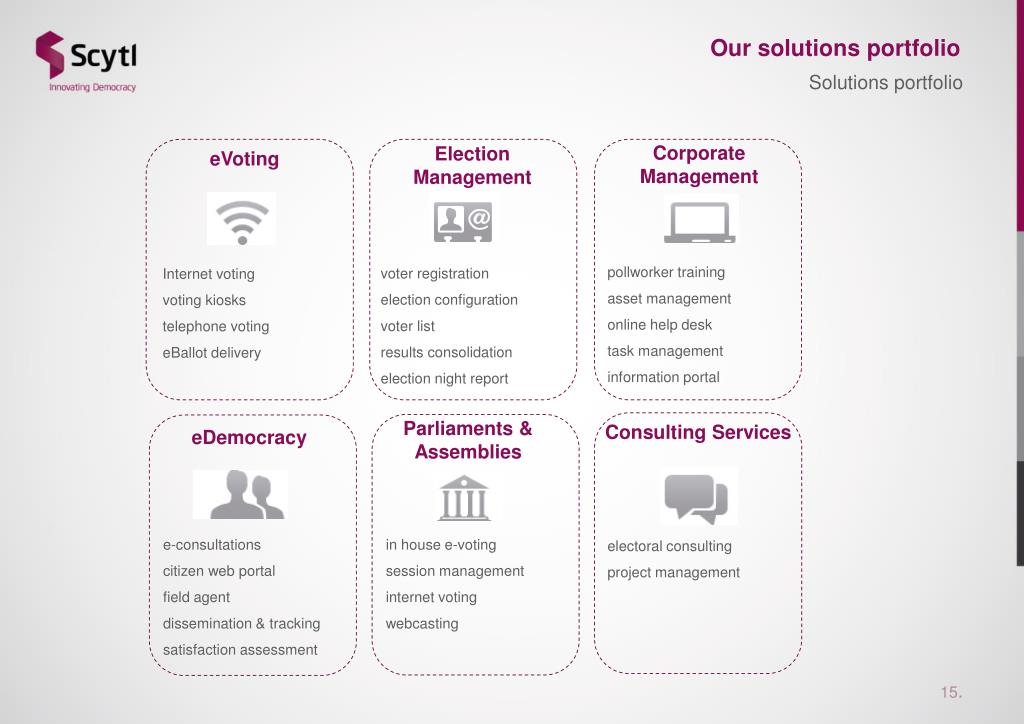 Scytl
Innovating Democracy

Our solutions portfolio
Solutions portfolio

eVoting

Internet voting
voting kiosks
telephone voting
eBallot delivery

Election Management

voter registration
election configuration
voter list
results consolidation
election night report

Corporate Management

pollworker training
asset management
online help desk
task management
information portal

eDemocracy

e-consultations
citizen web portal
field agent
dissemination & tracking
satisfaction assessment

Parliaments & Assemblies

in house e-voting
session management
internet voting
webcasting

Consulting Services

electoral consulting
project management

15.